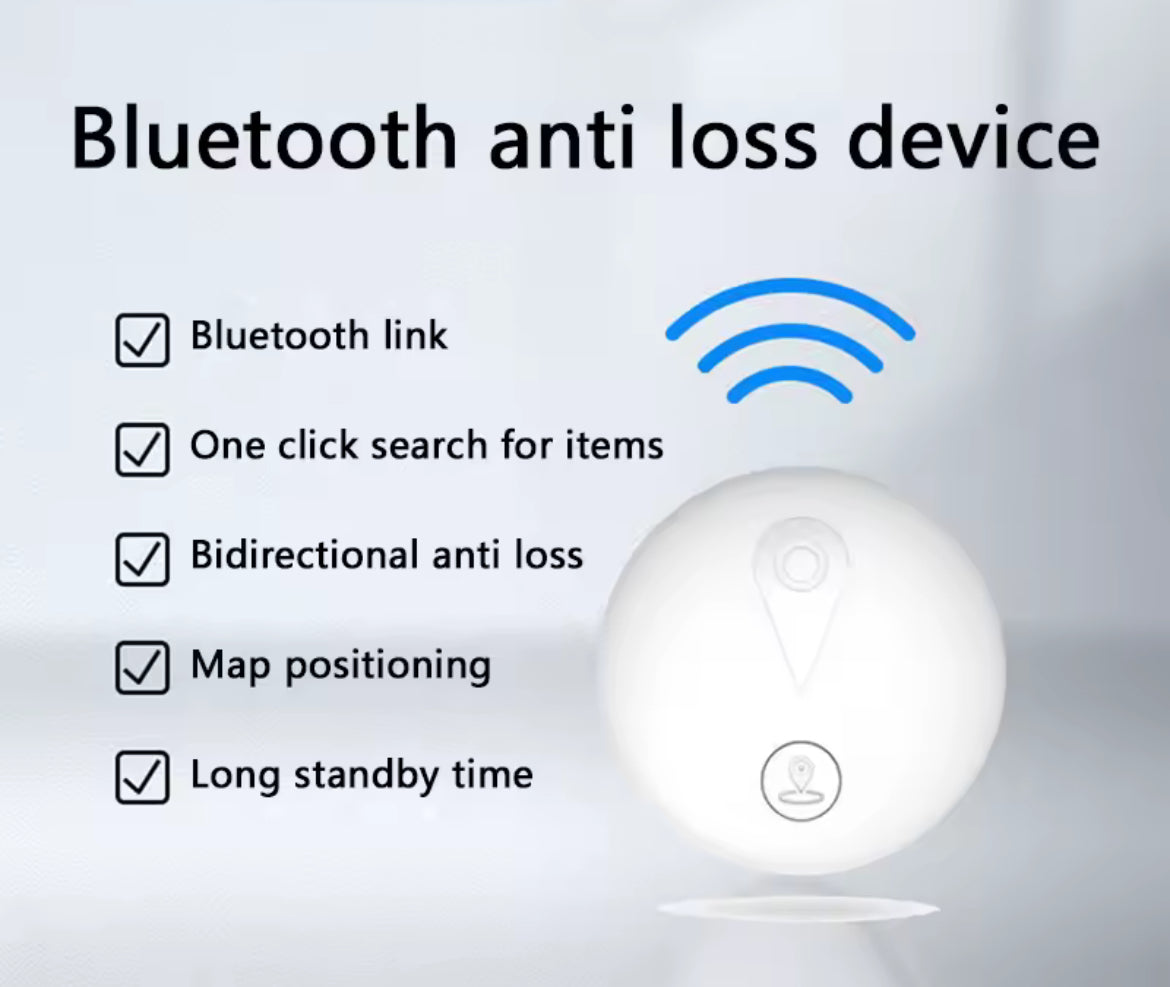 Bluetooth anti loss device

☑ Bluetooth link

☑ One click search for items

☑ Bidirectional anti loss

☑ Map positioning

☑ Long standby time